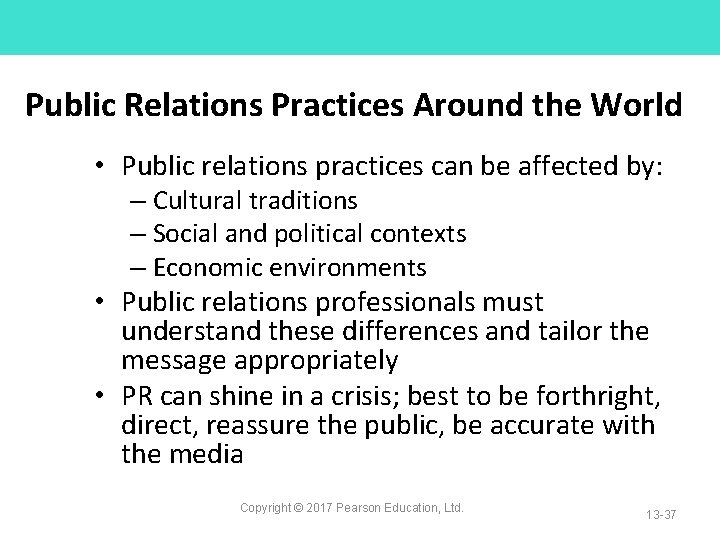 Public Relations Practices Around the World

• Public relations practices can be affected by:
– Cultural traditions
– Social and political contexts
– Economic environments
• Public relations professionals must understand these differences and tailor the message appropriately
• PR can shine in a crisis; best to be forthright, direct, reassure the public, be accurate with the media

Copyright © 2017 Pearson Education, Ltd.

13-37